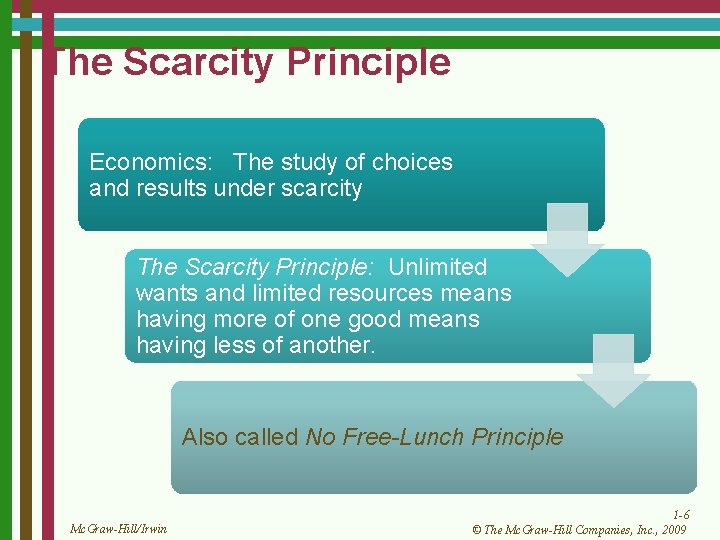 The Scarcity Principle

Economics: The study of choices and results under scarcity

The Scarcity Principle: Unlimited wants and limited resources means having more of one good means having less of another.

Also called No Free-Lunch Principle

McGraw-Hill/Irwin

1-6

© The McGraw-Hill Companies, Inc., 2009